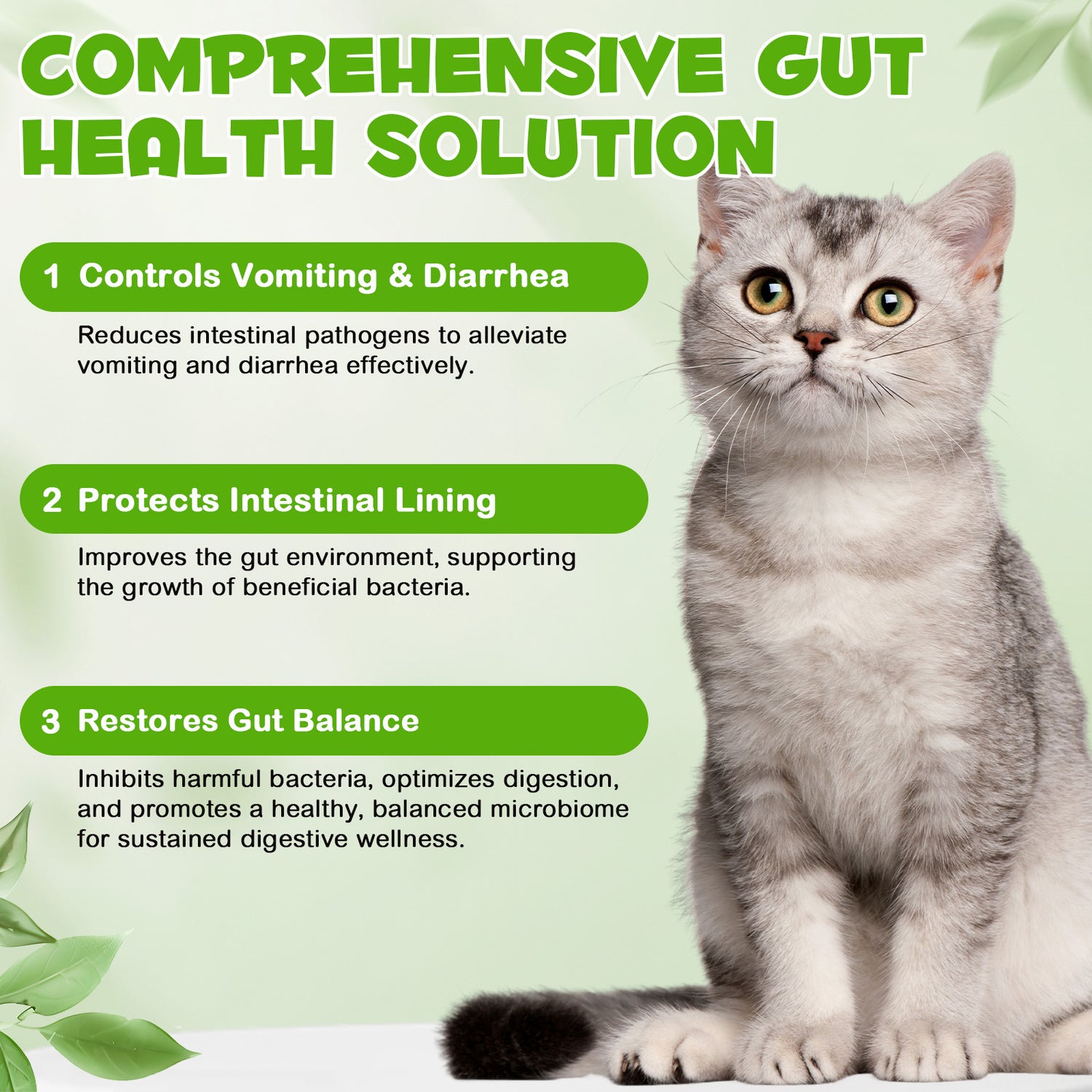 COMPREHENSIVE GUT HEALTH SOLUTION

1 Controls Vomiting & Diarrhea

Reduces intestinal pathogens to alleviate vomiting and diarrhea effectively.

2 Protects Intestinal Lining

Improves the gut environment, supporting the growth of beneficial bacteria.

3 Restores Gut Balance

Inhibits harmful bacteria, optimizes digestion, and promotes a healthy, balanced microbiome for sustained digestive wellness.